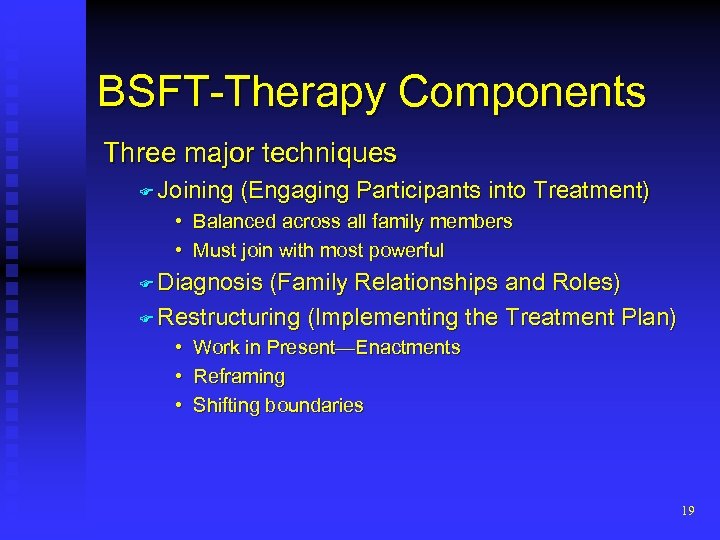 BSFT-Therapy Components

Three major techniques

Joining (Engaging Participants into Treatment)

• Balanced across all family members
• Must join with most powerful

Diagnosis (Family Relationships and Roles)

Restructuring (Implementing the Treatment Plan)

• Work in Present—Enactments
• Reframing
• Shifting boundaries

19